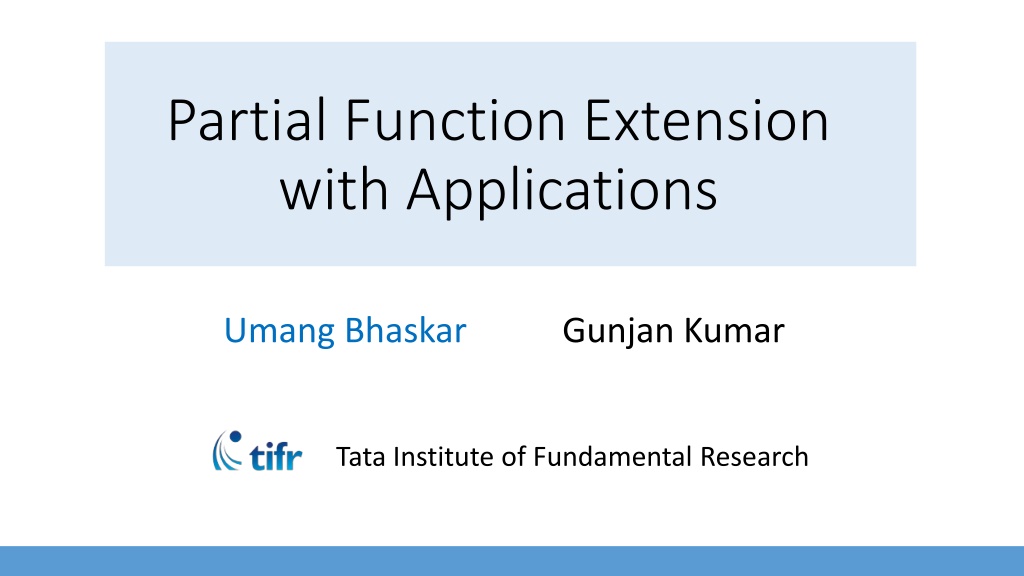 Partial Function Extension with Applications

Umang Bhaskar Gunjan Kumar

tifr

Tata Institute of Fundamental Research